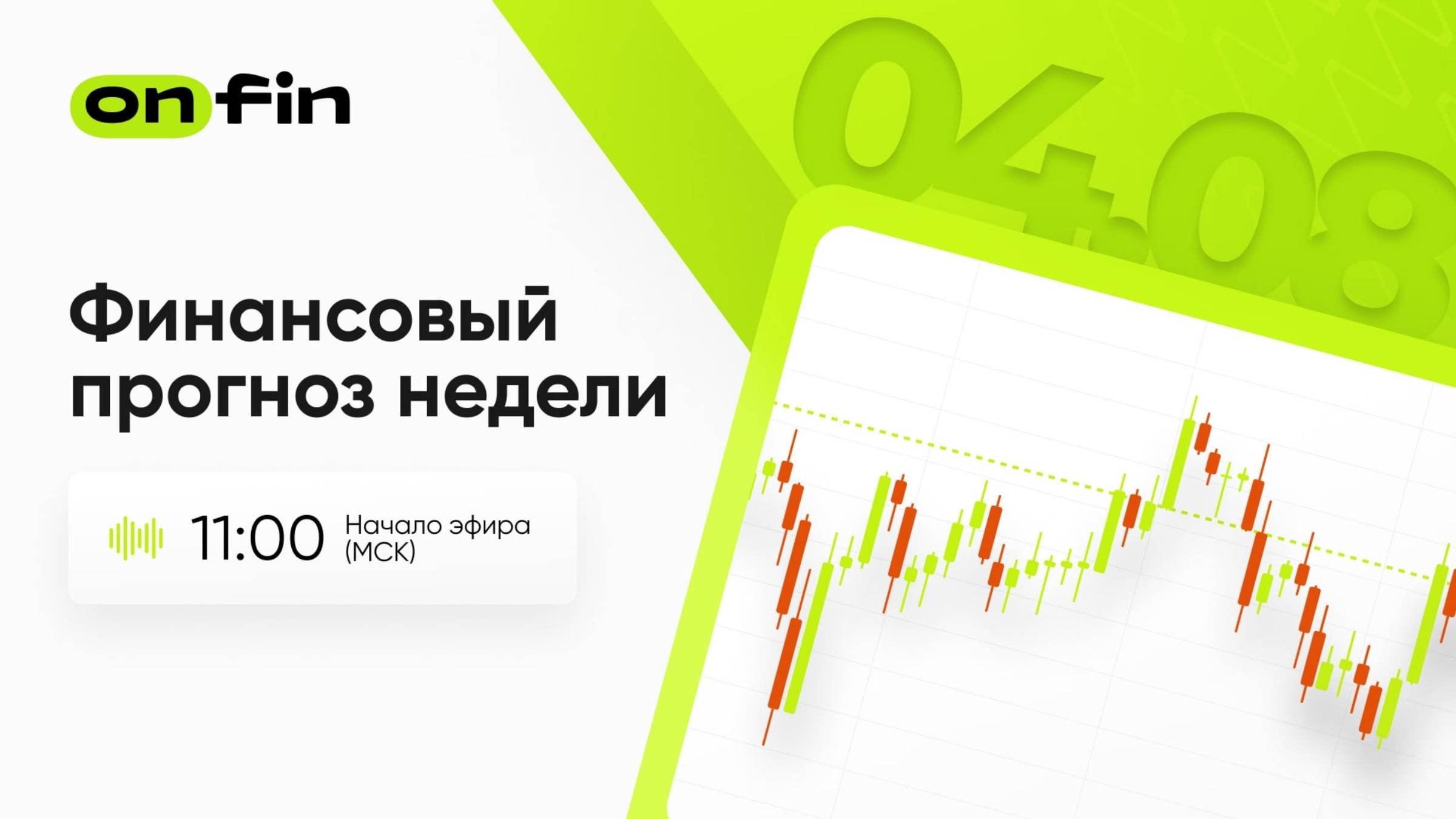 onfin

04.08

Финансовый прогноз недели

11:00 Начало эфира (МСК)